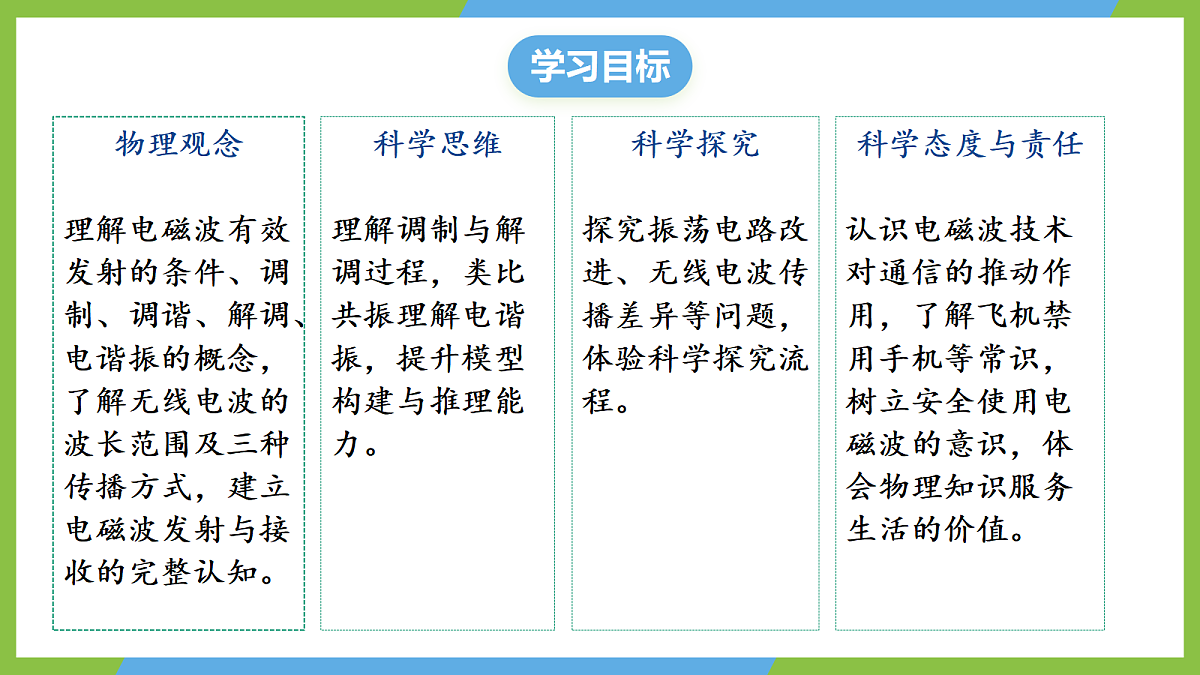 学习目标

物理观念

理解电磁波有效发射的条件、调制、调谐、解调、电谐振的概念，了解无线电波的波长范围及三种传播方式，建立电磁波发射与接收的完整认知。

科学思维

理解调制与解调过程，类比共振理解电谐振，提升模型构建与推理能力。

科学探究

探究振荡电路改进、无线电波传播差异等问题，体验科学探究流程。

科学态度与责任

认识电磁波技术对通信的推动作用，了解飞机禁用手机等常识，树立安全使用电磁波的意识，体会物理知识服务生活的价值。